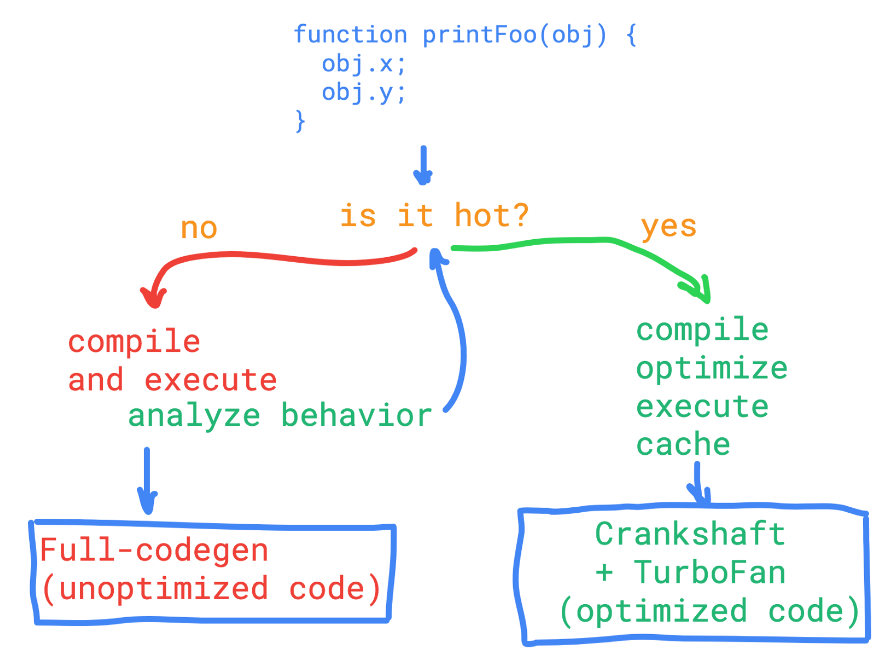 function printFoo(obj) {
  obj.x;
  obj.y;
}

is it hot?

no

yes

compile
and execute

analyze behavior

compile
optimize
execute
cache

Full-codegen
(unoptimized code)

Crankshaft
+ TurboFan
(optimized code)